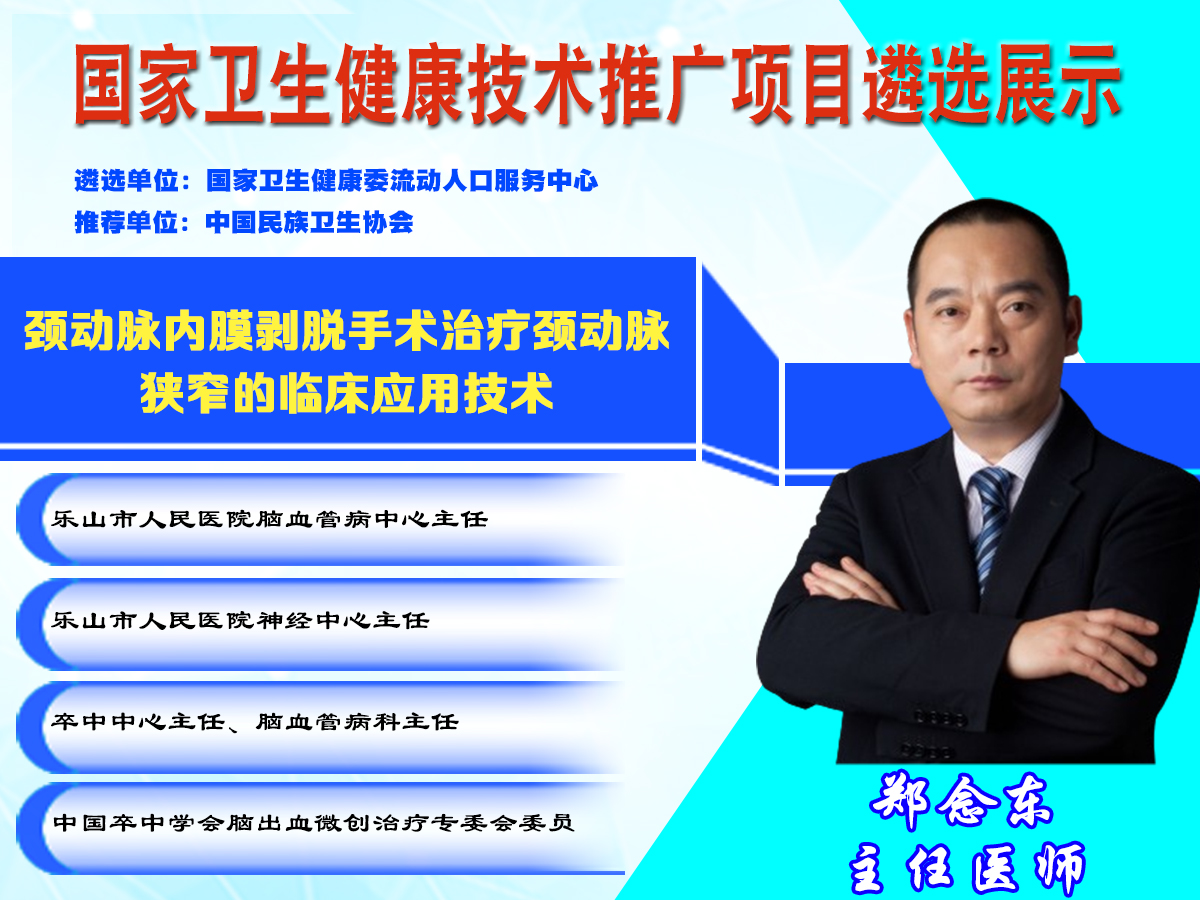 国家卫生健康技术推广项目遴选展示

遴选单位：国家卫生健康委流动人口服务中心
推荐单位：中国民族卫生协会

颈动脉内膜剥脱手术治疗颈动脉狭窄的临床应用技术

乐山市人民医院脑血管病中心主任

乐山市人民医院神经中心主任

卒中中心主任、脑血管病科主任

中国卒中学会脑出血微创治疗专委会委员

郑念东
主任医师